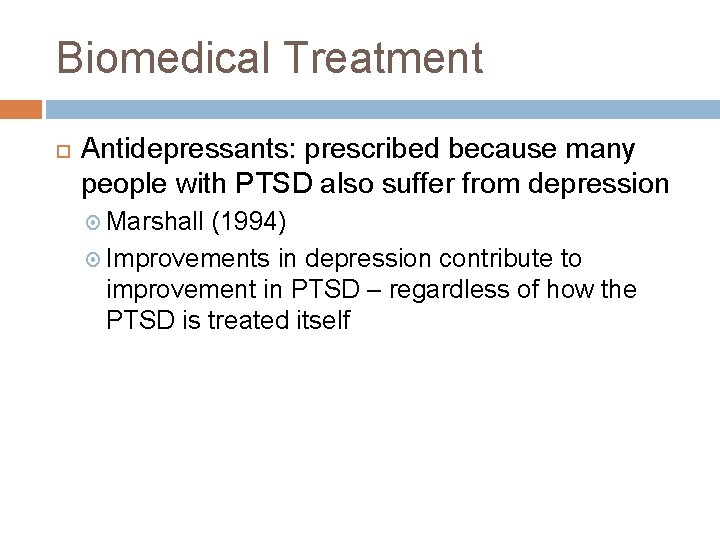 Biomedical Treatment

Antidepressants: prescribed because many people with PTSD also suffer from depression

Marshall (1994)

Improvements in depression contribute to improvement in PTSD – regardless of how the PTSD is treated itself